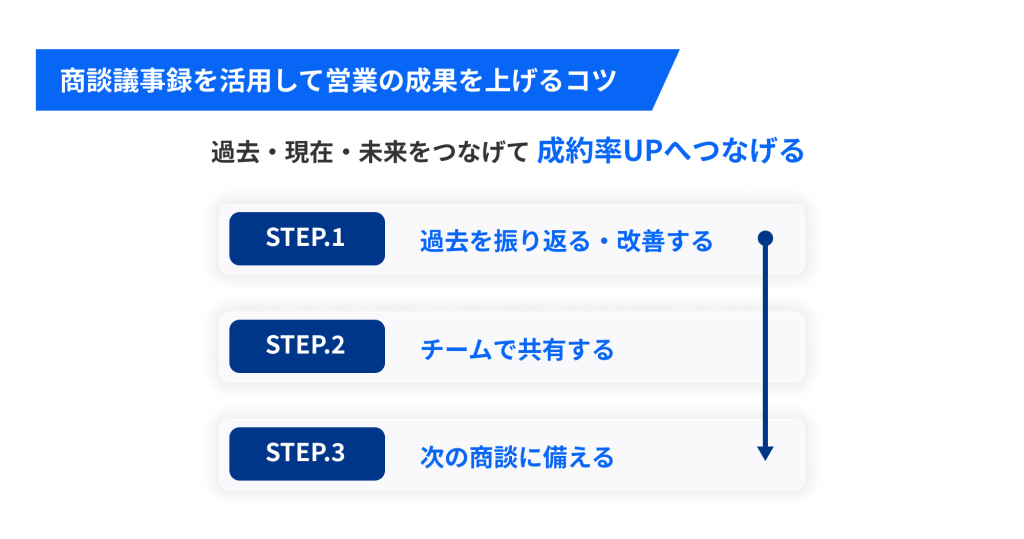 商談議事録を活用して営業の成果を上げるコツ

過去・現在・未来をつなげて 成約率UPへつなげる

STEP.1 過去を振り返る・改善する

STEP.2 チームで共有する

STEP.3 次の商談に備える